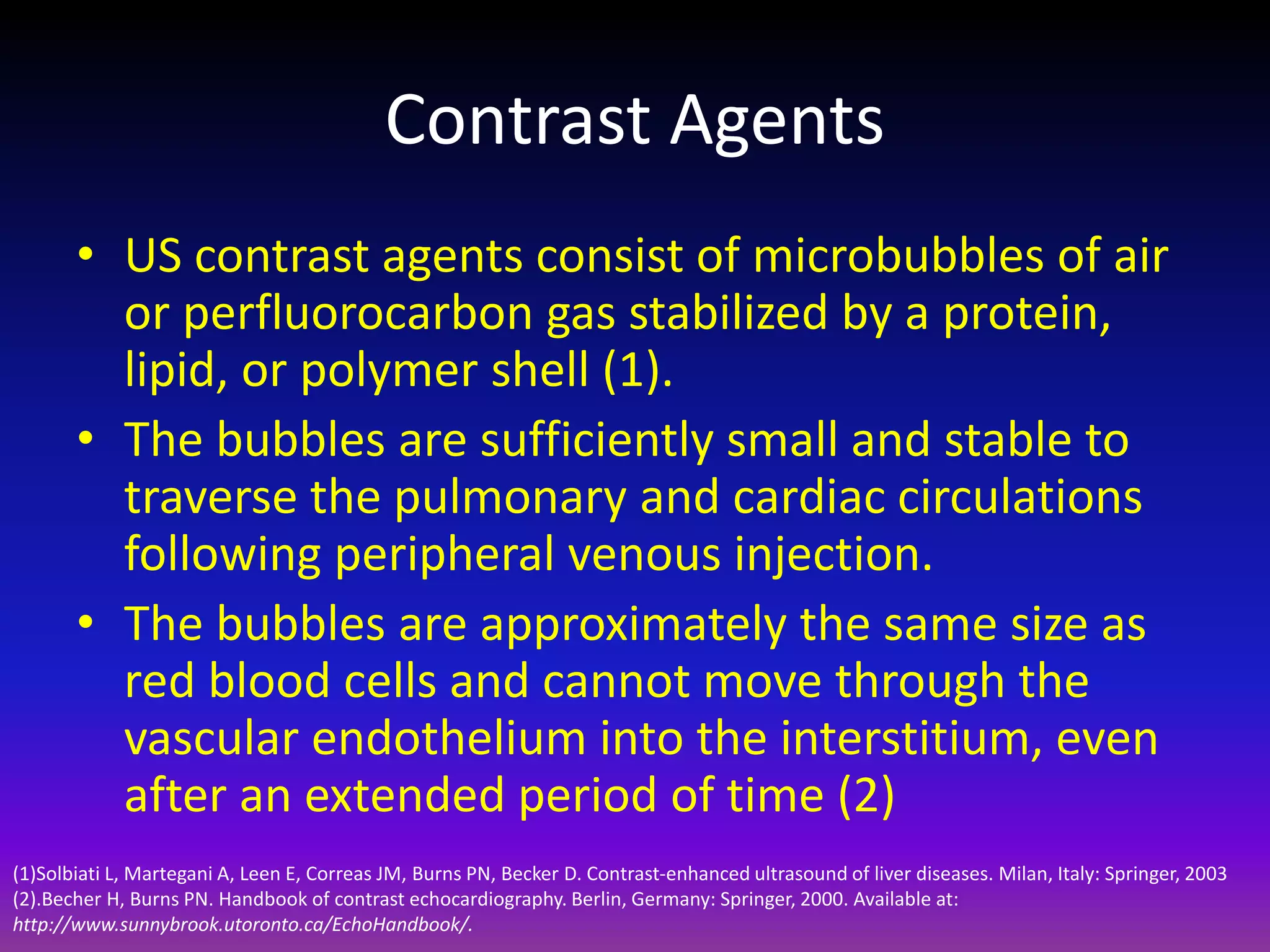 Contrast Agents

• US contrast agents consist of microbubbles of air or perfluorocarbon gas stabilized by a protein, lipid, or polymer shell (1).
• The bubbles are sufficiently small and stable to traverse the pulmonary and cardiac circulations following peripheral venous injection.
• The bubbles are approximately the same size as red blood cells and cannot move through the vascular endothelium into the interstitium, even after an extended period of time (2)

(1)Solbiati L, Martegani A, Leen E, Correas JM, Burns PN, Becker D. Contrast-enhanced ultrasound of liver diseases. Milan, Italy: Springer, 2003
(2).Becher H, Burns PN. Handbook of contrast echocardiography. Berlin, Germany: Springer, 2000. Available at: http://www.sunnybrook.utoronto.ca/EchoHandbook/.